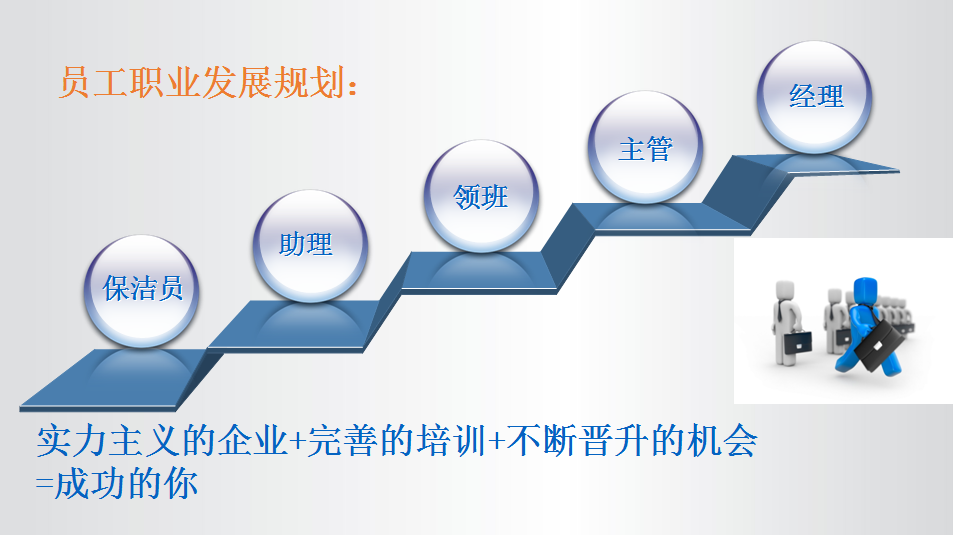 员工职业发展规划：

保洁员

助理

领班

主管

经理

实力主义的企业+完善的培训+不断晋升的机会=成功的你